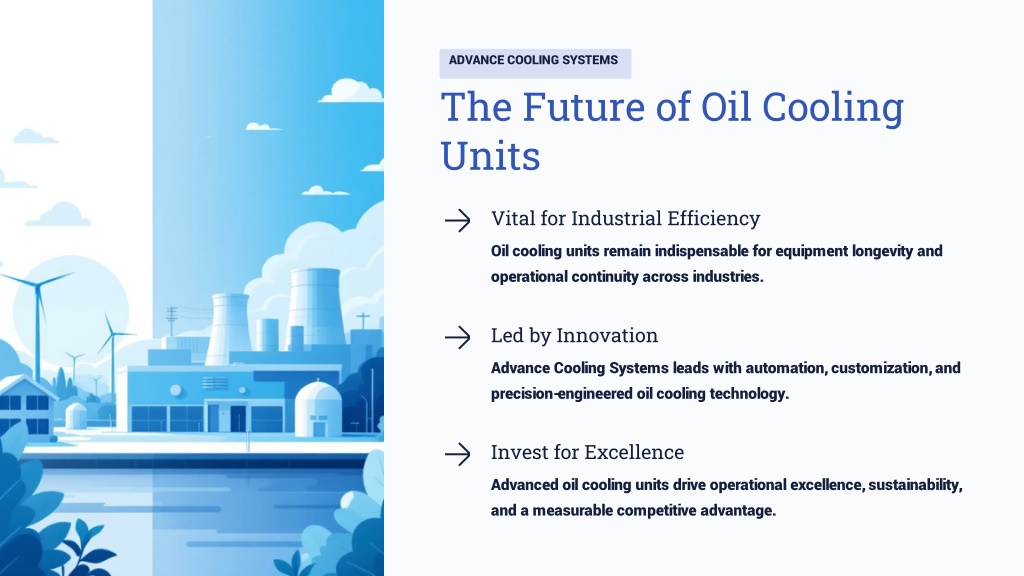 ADVANCE COOLING SYSTEMS

The Future of Oil Cooling Units

→ Vital for Industrial Efficiency

Oil cooling units remain indispensable for equipment longevity and operational continuity across industries.

→ Led by Innovation

Advance Cooling Systems leads with automation, customization, and precision-engineered oil cooling technology.

→ Invest for Excellence

Advanced oil cooling units drive operational excellence, sustainability, and a measurable competitive advantage.